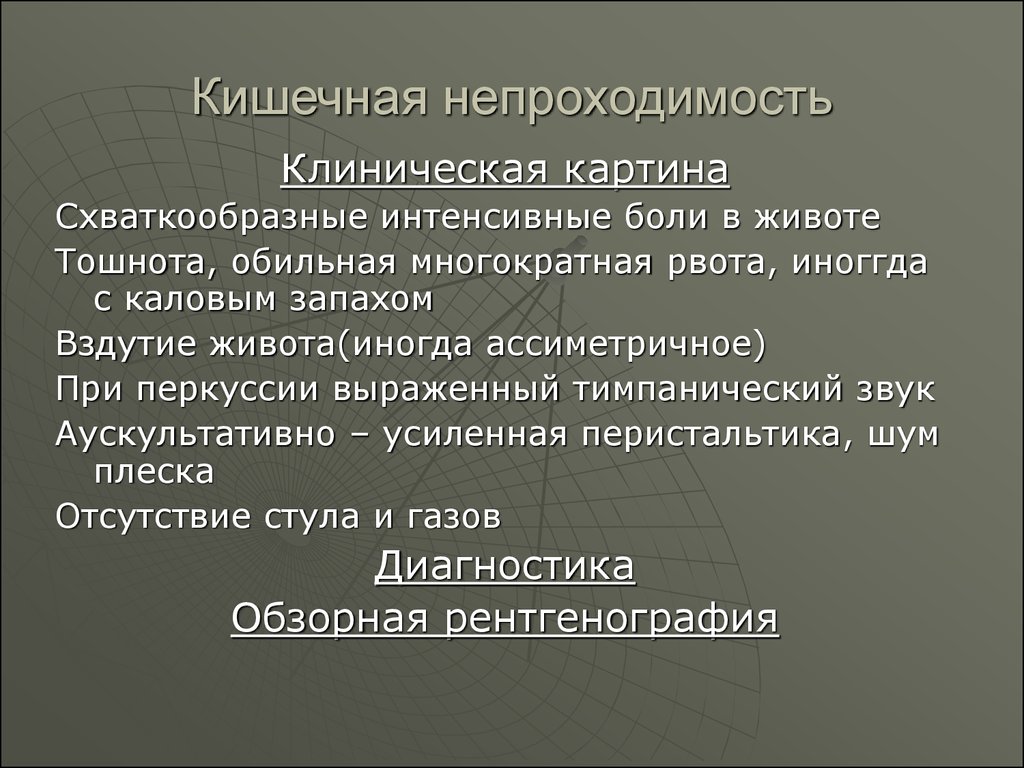 Кишечная непроходимость

Клиническая картина

Схваткообразные интенсивные боли в животе

Тошнота, обильная многократная рвота, иноггда с каловым запахом

Вздутие живота(иногда ассиметричное)

При перкуссии выраженный тимпанический звук

Аускультативно – усиленная перистальтика, шум плеска

Отсутствие стула и газов

Диагностика

Обзорная рентгенография